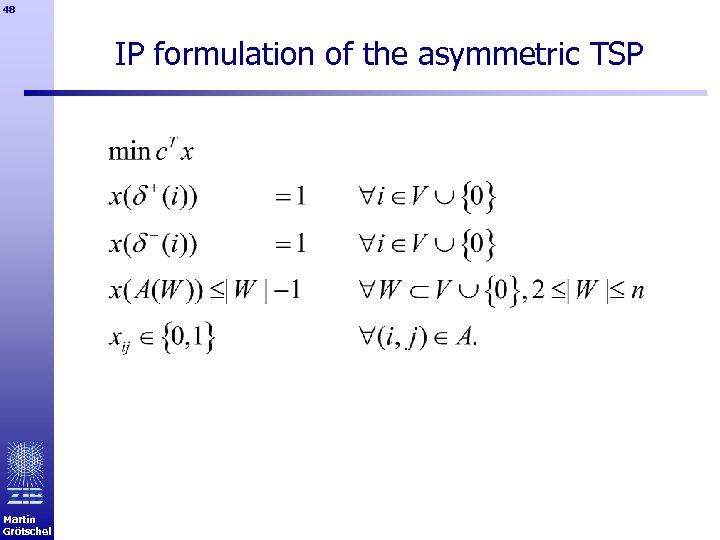 48

IP formulation of the asymmetric TSP

$\min c^T x$

$x(\delta^+(i)) = 1 \quad \forall i \in V \cup \{0\}$

$x(\delta^-(i)) = 1 \quad \forall i \in V \cup \{0\}$

$x(A(W)) \leq |W| - 1 \quad \forall W \subset V \cup \{0\}, 2 \leq |W| \leq n$

$x_{ij} \in \{0,1\} \quad \forall (i,j) \in A.$

ZIB

Martin Grötschel